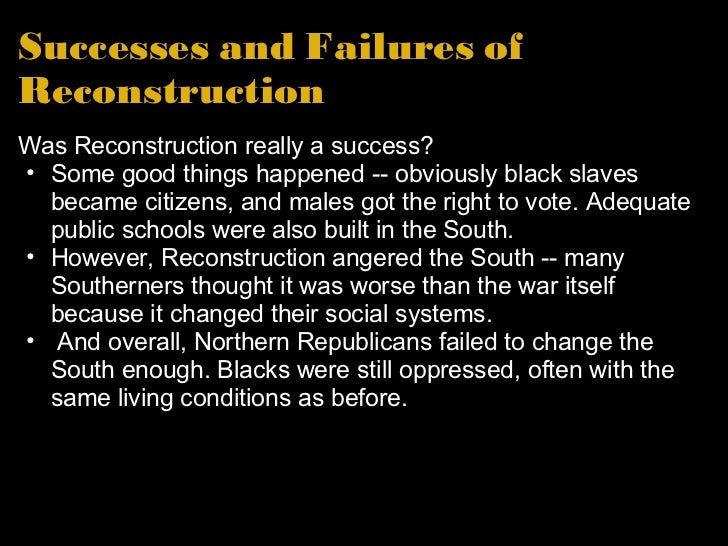 Successes and Failures of Reconstruction

Was Reconstruction really a success?

• Some good things happened -- obviously black slaves became citizens, and males got the right to vote. Adequate public schools were also built in the South.
• However, Reconstruction angered the South -- many Southerners thought it was worse than the war itself because it changed their social systems.
• And overall, Northern Republicans failed to change the South enough. Blacks were still oppressed, often with the same living conditions as before.